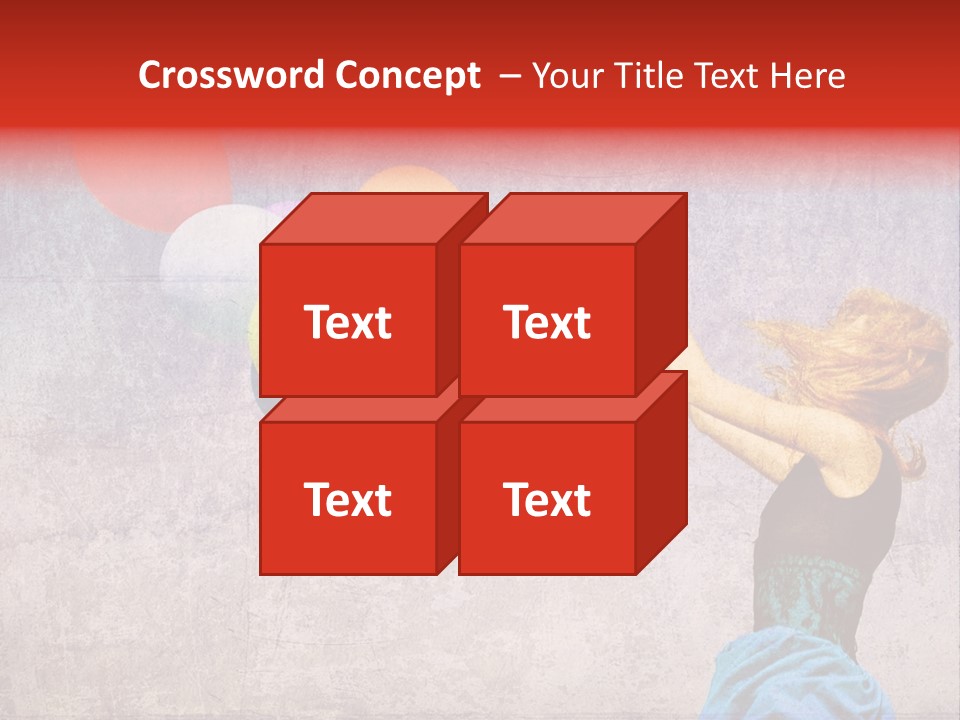 Crossword Concept – Your Title Text Here

Text

Text

Text

Text